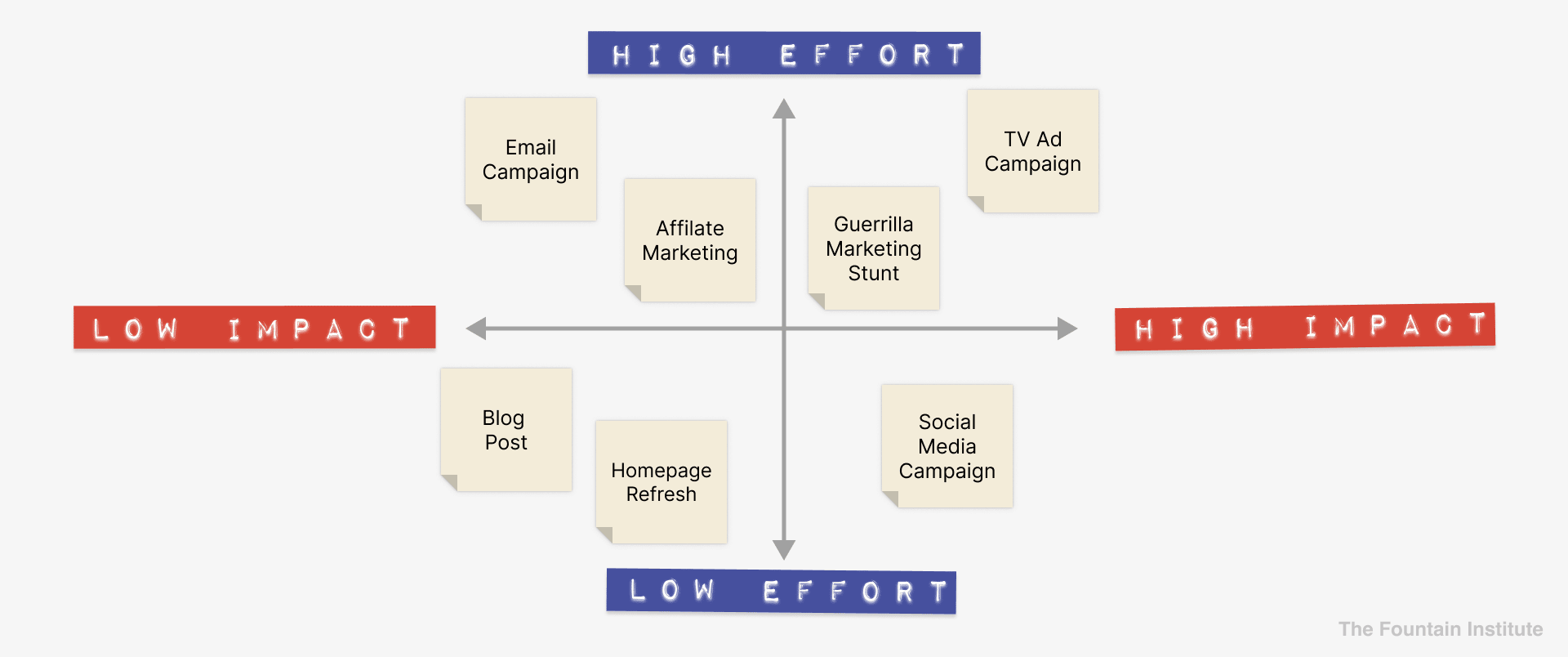 HIGH EFFORT

Email Campaign

TV Ad Campaign

Affilate Marketing

Guerrilla Marketing Stunt

LOW IMPACT

HIGH IMPACT

Blog Post

Homepage Refresh

Social Media Campaign

LOW EFFORT

The Fountain Institute